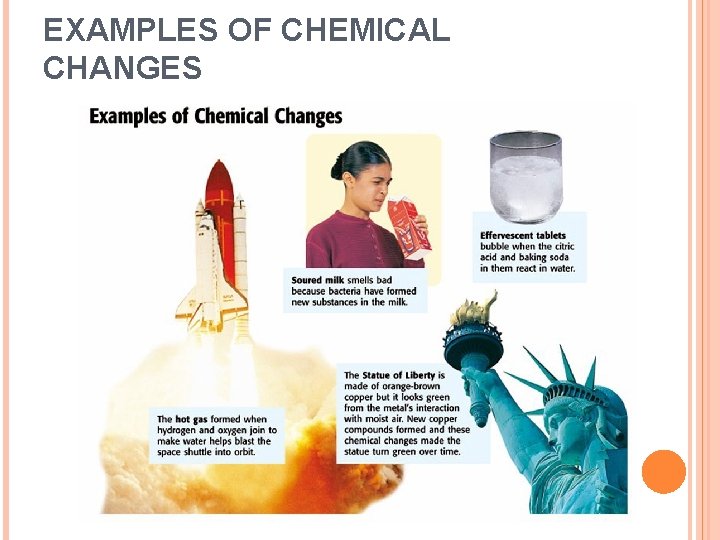 EXAMPLES OF CHEMICAL CHANGES

Examples of Chemical Changes

Soured milk smells bad because bacteria have formed new substances in the milk.

Effervescent tablets bubble when the citric acid and baking soda in them react in water.

The hot gas formed when hydrogen and oxygen join to make water helps blast the space shuttle into orbit.

The Statue of Liberty is made of orange-brown copper but it looks green from the metal's interaction with moist air. New copper compounds formed and these chemical changes made the statue turn green over time.